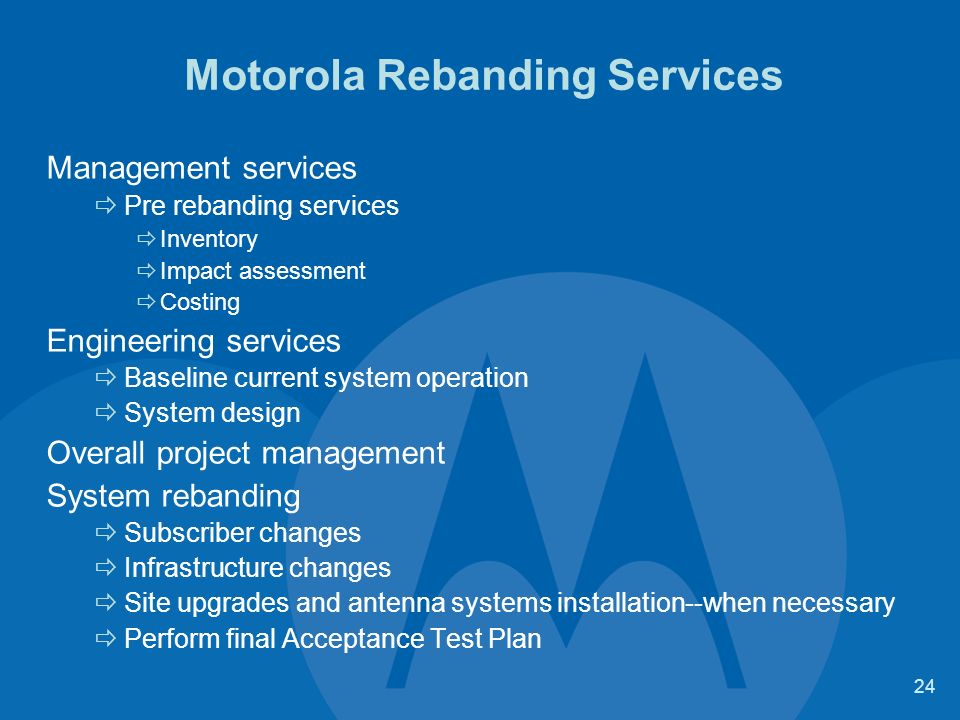 Motorola Rebanding Services

Management services

⇨ Pre rebanding services

⇨ Inventory

⇨ Impact assessment

⇨ Costing

Engineering services

⇨ Baseline current system operation

⇨ System design

Overall project management

System rebanding

⇨ Subscriber changes

⇨ Infrastructure changes

⇨ Site upgrades and antenna systems installation--when necessary

⇨ Perform final Acceptance Test Plan

24